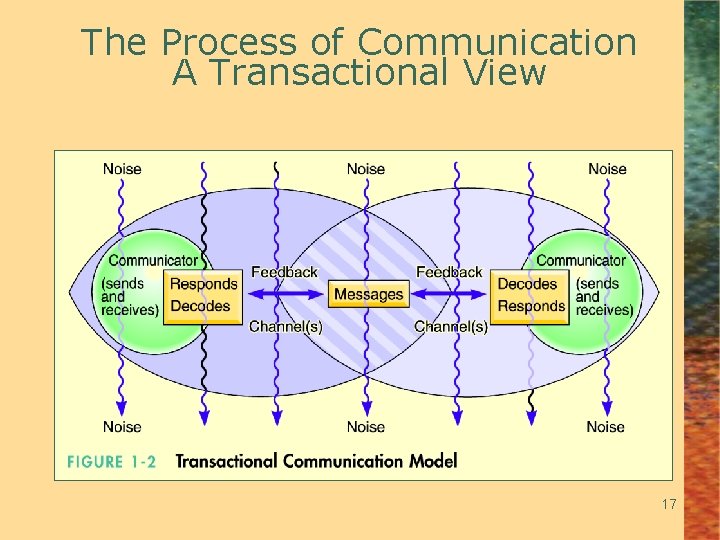 The Process of Communication
A Transactional View

Noise
Noise
Noise

Communicator (sends and receives)
Responds
Decodes
Feedback
Channel(s)
Messages
Feedback
Channel(s)
Decodes
Responds
Communicator (sends and receives)

Noise
Noise
Noise

FIGURE 1-2 Transactional Communication Model

17